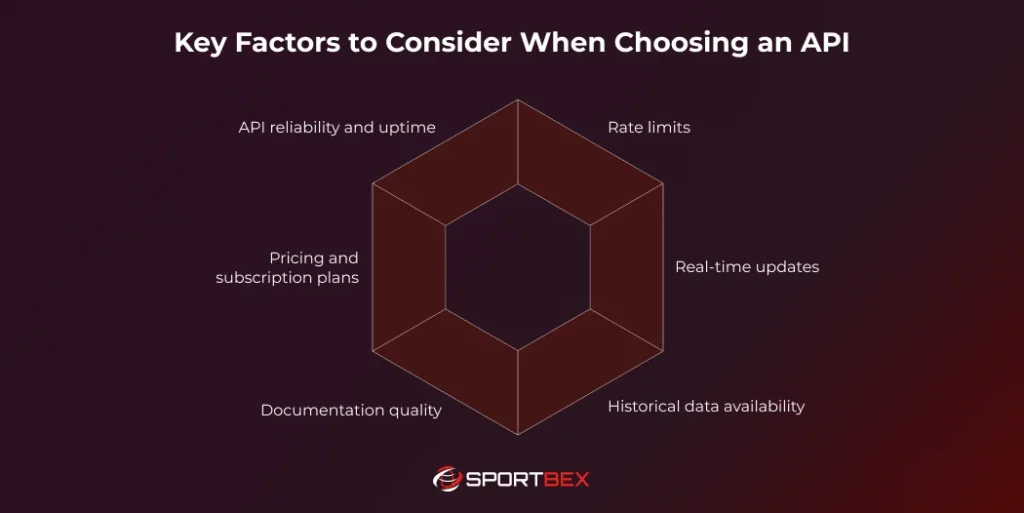 Key Factors to Consider When Choosing an API

API reliability and uptime

Rate limits

Pricing and subscription plans

Real-time updates

Documentation quality

Historical data availability

SPORTBEX